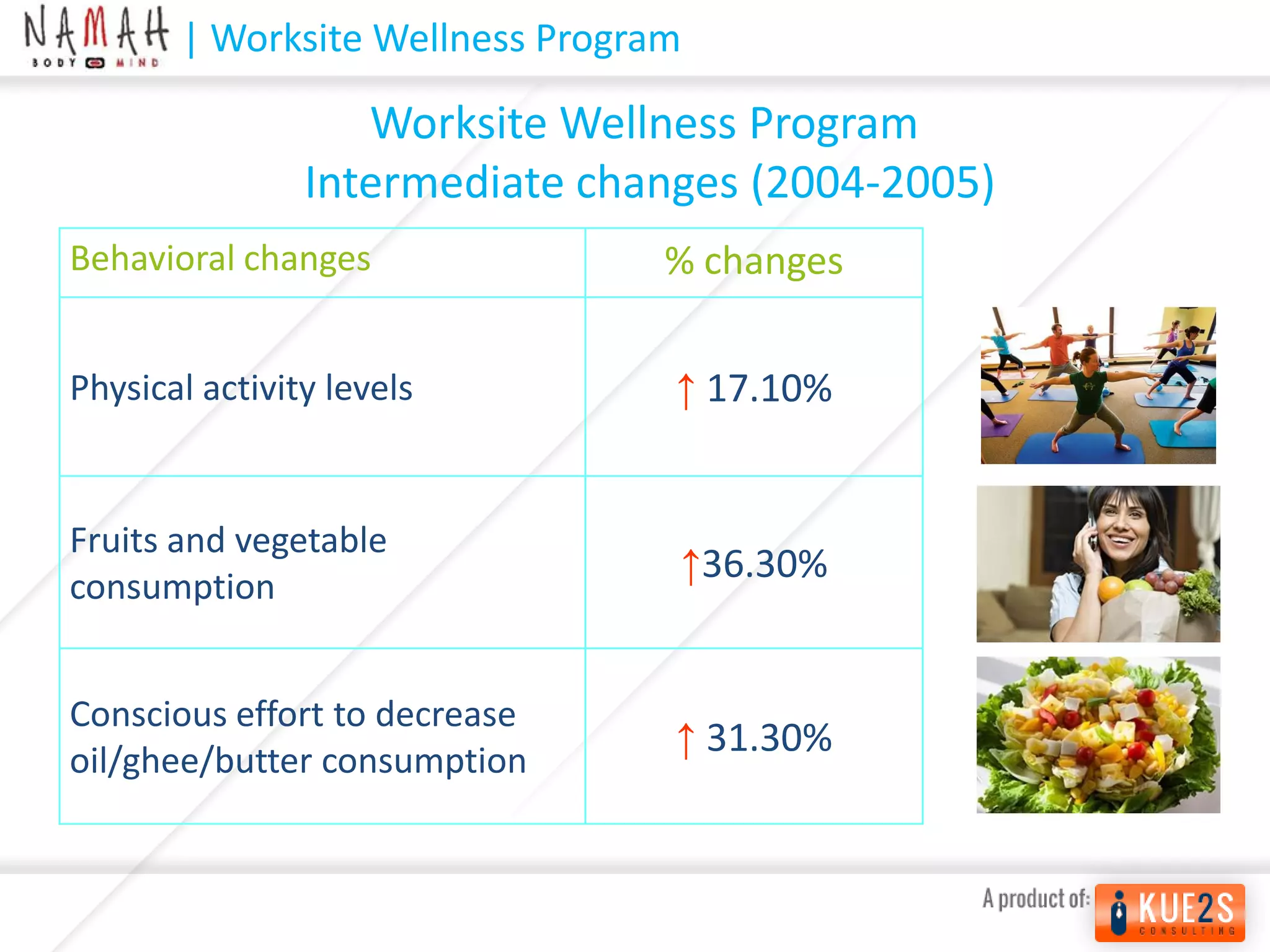 NAMAH BODY MIND | Worksite Wellness Program

Worksite Wellness Program
Intermediate changes (2004-2005)

| Behavioral changes | % changes |
|---|---|
| Physical activity levels | ↑ 17.10% |
| Fruits and vegetable consumption | ↑36.30% |
| Conscious effort to decrease oil/ghee/butter consumption | ↑ 31.30% |

A product of: KUE2S CONSULTING